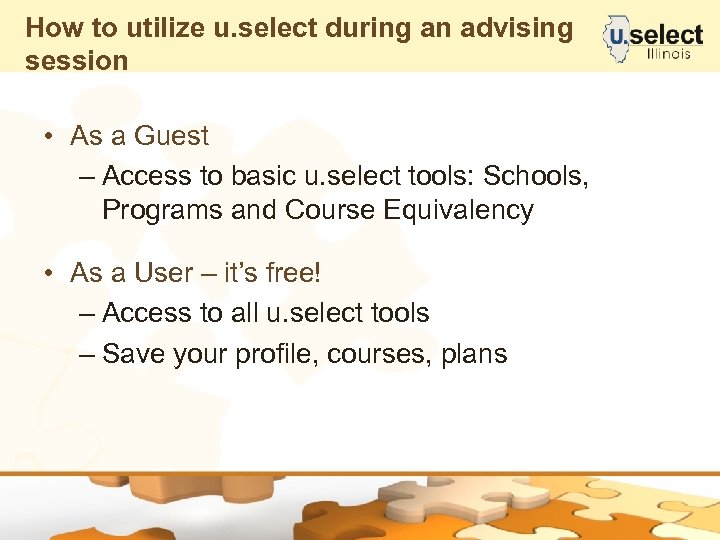 How to utilize u.select during an advising session

u.select Illinois

• As a Guest
– Access to basic u.select tools: Schools, Programs and Course Equivalency

• As a User – it's free!
– Access to all u.select tools
– Save your profile, courses, plans